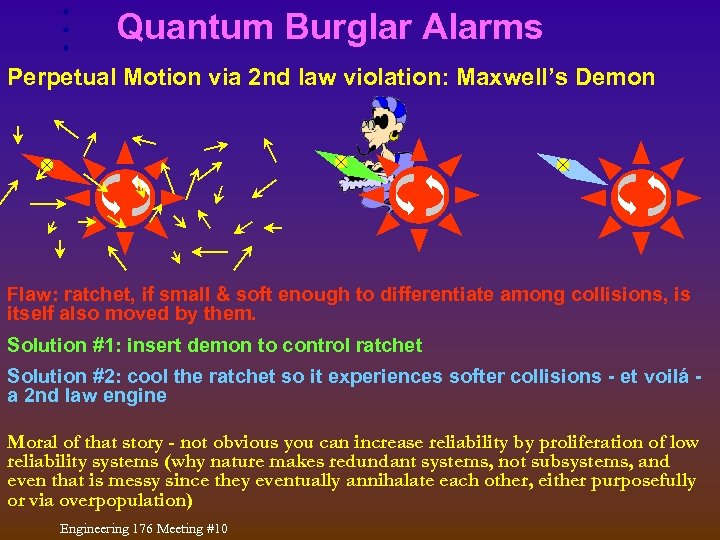 Quantum Burglar Alarms

Perpetual Motion via 2nd law violation: Maxwell's Demon

Flaw: ratchet, if small & soft enough to differentiate among collisions, is itself also moved by them.

Solution #1: insert demon to control ratchet

Solution #2: cool the ratchet so it experiences softer collisions - et voilá - a 2nd law engine

Moral of that story - not obvious you can increase reliability by proliferation of low reliability systems (why nature makes redundant systems, not subsystems, and even that is messy since they eventually annihalate each other, either purposefully or via overpopulation)

Engineering 176 Meeting #10